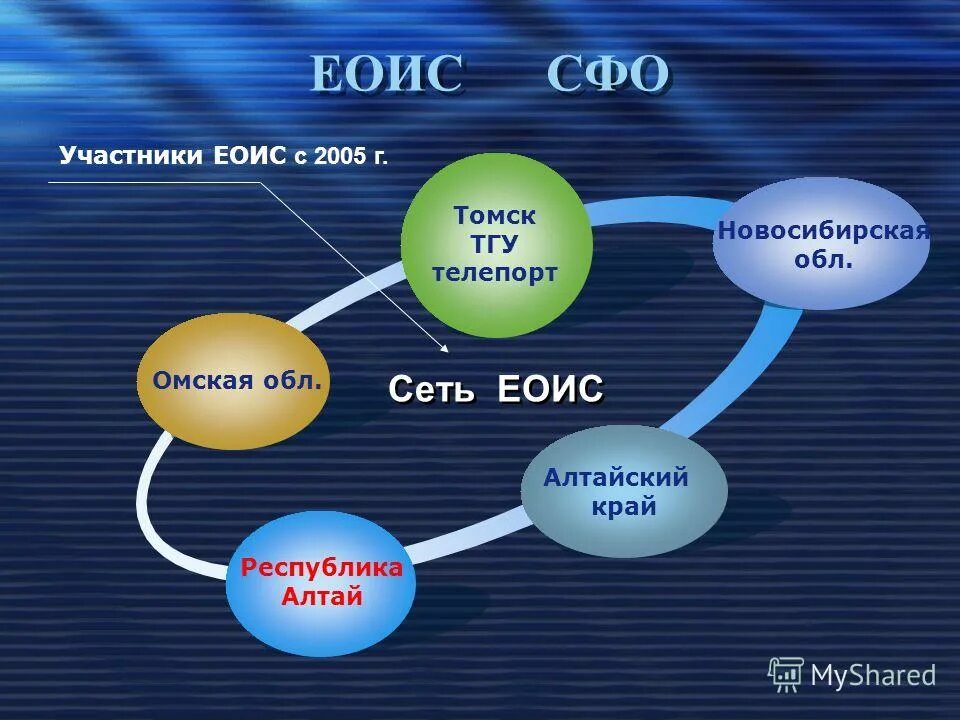 ЕОИС СФО

Участники ЕОИС с 2005 г.

Томск ТГУ телепорт

Новосибирская обл.

Омская обл.

Сеть ЕОИС

Алтайский край

Республика Алтай

MyShared